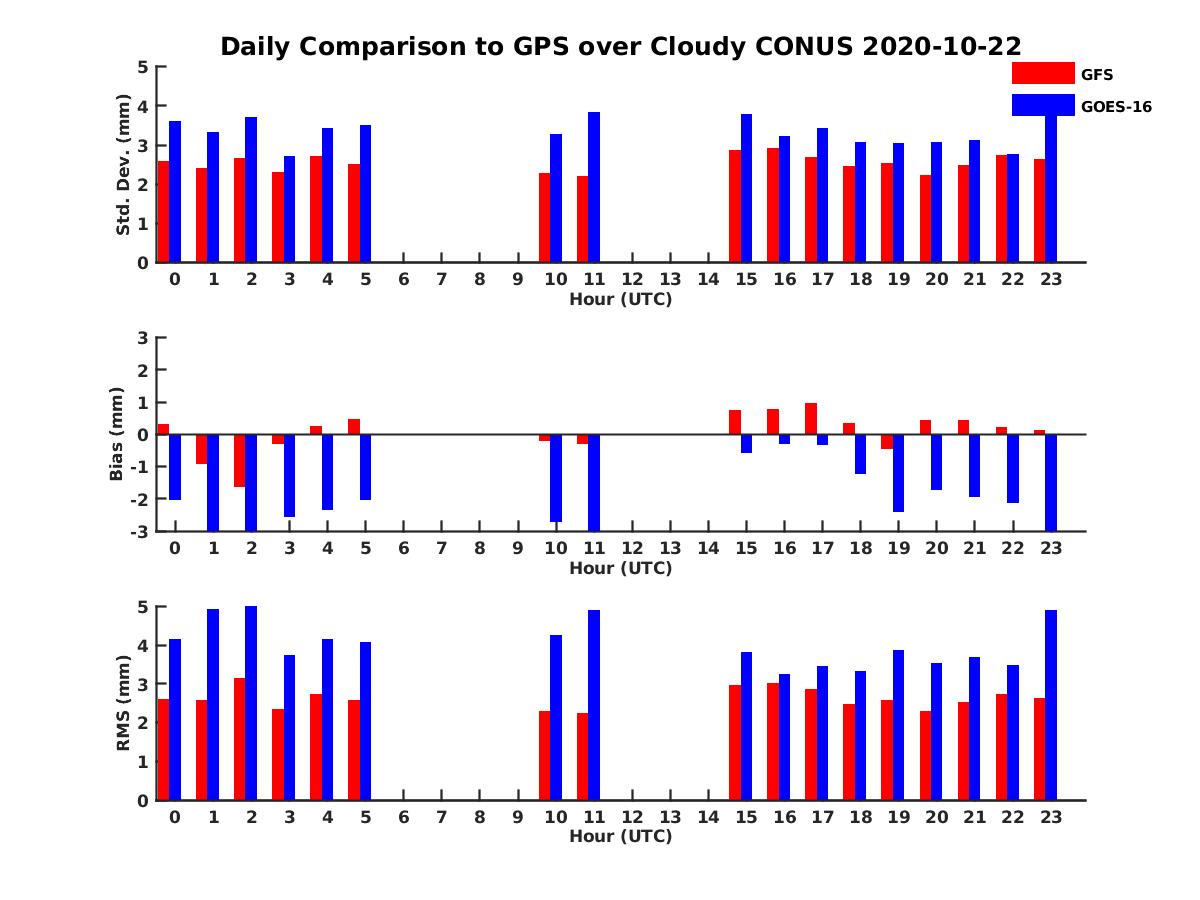 Daily Comparison to GPS over Cloudy CONUS 2020-10-22

GFS
GOES-16

Std. Dev. (mm)
5
4
3
2
1
0
0 1 2 3 4 5 6 7 8 9 10 11 12 13 14 15 16 17 18 19 20 21 22 23
Hour (UTC)

Bias (mm)
3
2
1
0
-1
-2
-3
0 1 2 3 4 5 6 7 8 9 10 11 12 13 14 15 16 17 18 19 20 21 22 23
Hour (UTC)

RMS (mm)
5
4
3
2
1
0
0 1 2 3 4 5 6 7 8 9 10 11 12 13 14 15 16 17 18 19 20 21 22 23
Hour (UTC)